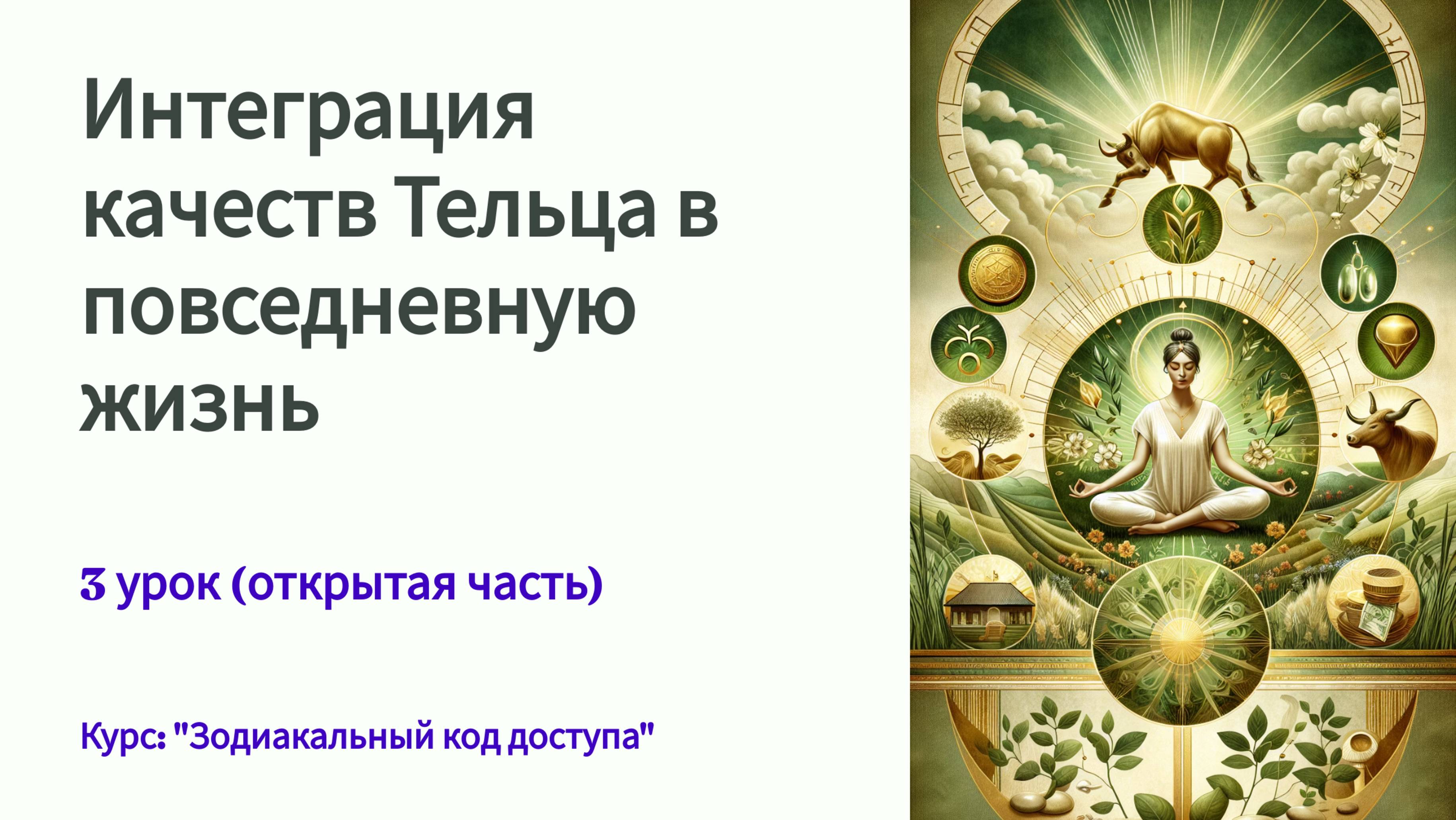 Интеграция качеств Тельца в повседневную жизнь

3 урок (открытая часть)

Курс: "Зодиакальный код доступа"